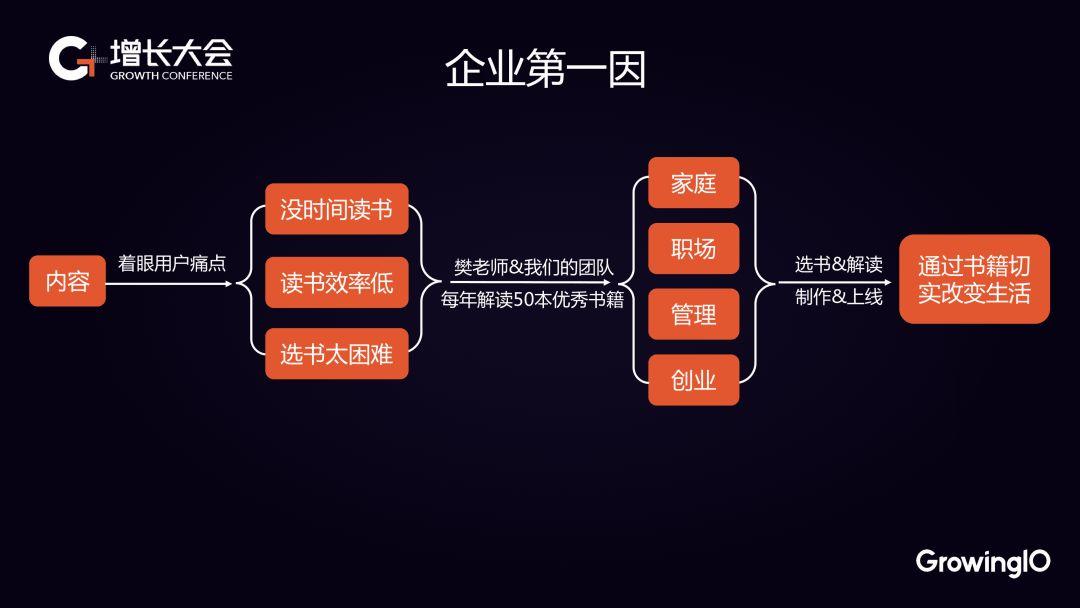 增长大会
GROWTH CONFERENCE

企业第一因

内容

着眼用户痛点

没时间读书

读书效率低

选书太困难

樊老师&我们的团队

每年解读50本优秀书籍

家庭

职场

管理

创业

选书&解读

制作&上线

通过书籍切实改变生活

GrowingIO